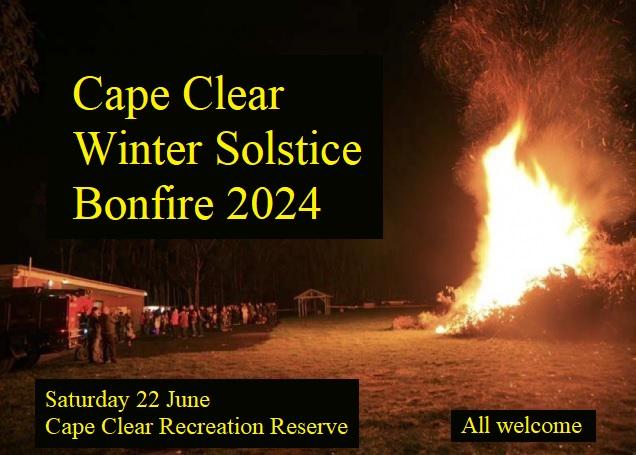 Cape Clear
Winter Solstice
Bonfire 2024

Saturday 22 June
Cape Clear Recreation Reserve

All welcome